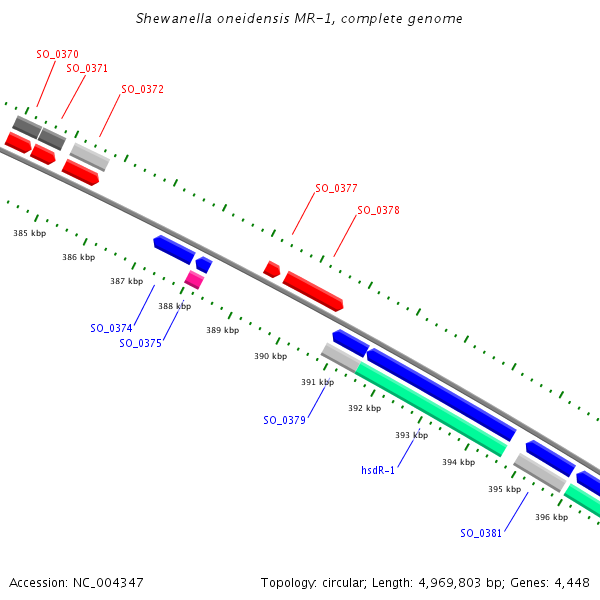 Shewanella oneidensis MR-1, complete genome

SO_0370
SO_0371
SO_0372
SO_0377
SO_0378
385 kbp
386 kbp
387 kbp
388 kbp
389 kbp
390 kbp
391 kbp
392 kbp
393 kbp
394 kbp
395 kbp
396 kbp
SO_0374
SO_0375
SO_0379
hsdR-1
SO_0381

Accession: NC_004347

Topology: circular; Length: 4,969,803 bp; Genes: 4,448